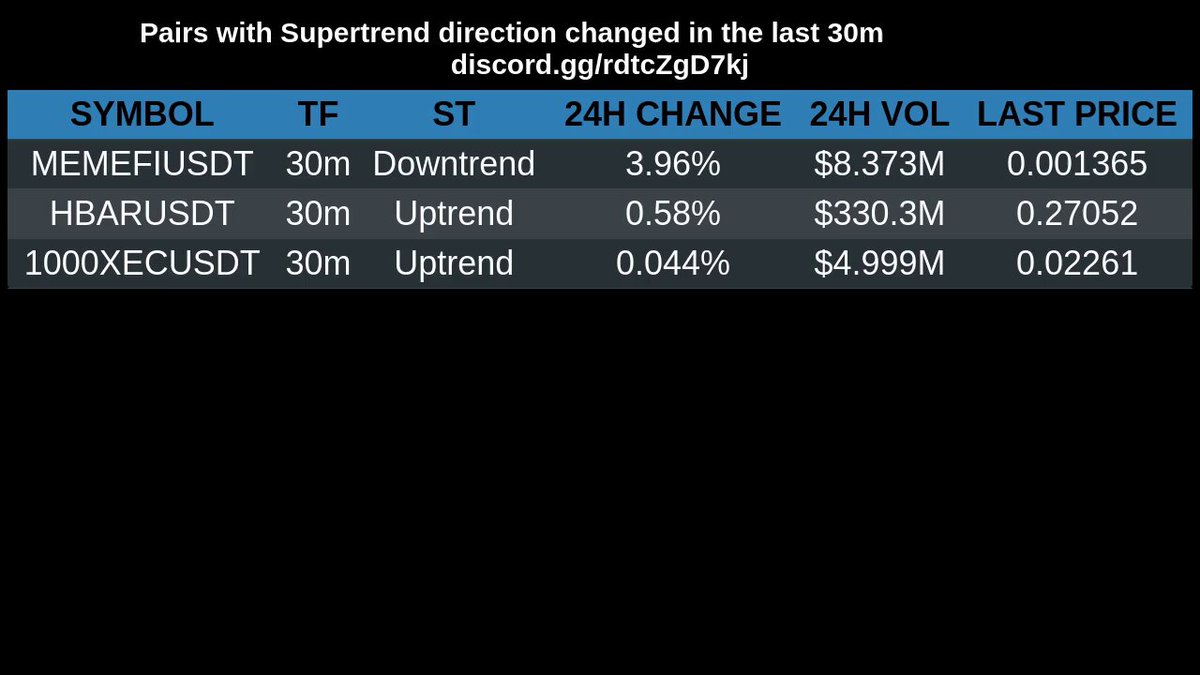 Pairs with Supertrend direction changed in the last 30m
discord.gg/rdtcZgD7kj

| SYMBOL | TF | ST | 24H CHANGE | 24H VOL | LAST PRICE |
|---|---|---|---|---|---|
| MEMEFIUSDT | 30m | Downtrend | 3.96% | \$8.373M | 0.001365 |
| HBARUSDT | 30m | Uptrend | 0.58% | \$330.3M | 0.27052 |
| 1000XECUSDT | 30m | Uptrend | 0.044% | \$4.999M | 0.02261 |